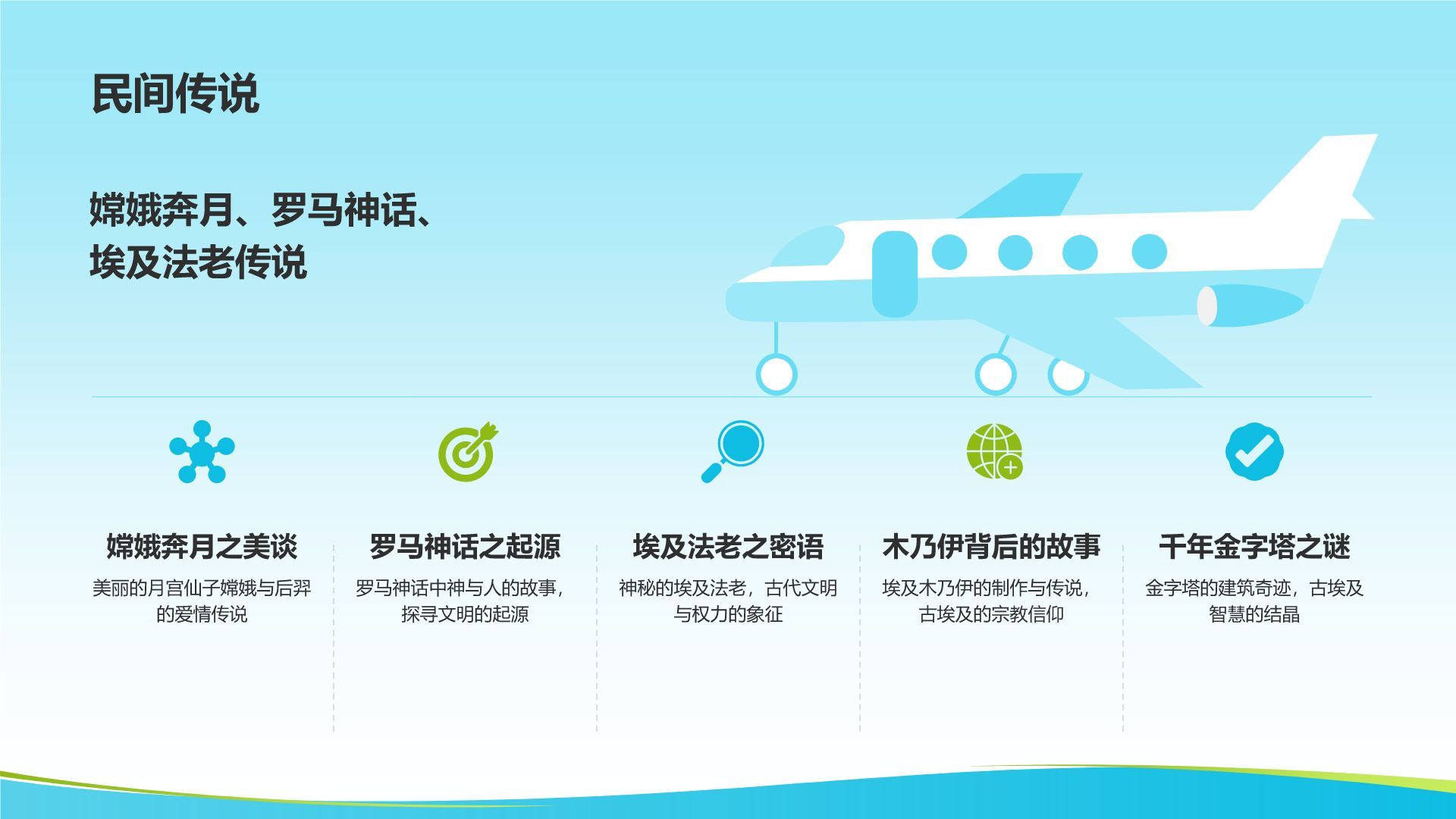 民间传说

嫦娥奔月、罗马神话、埃及法老传说

嫦娥奔月之美谈

美丽的月宫仙子嫦娥与后羿的爱情传说

罗马神话之起源

罗马神话中神与人的故事，探寻文明的起源

埃及法老之密语

神秘的埃及法老，古代文明与权力的象征

木乃伊背后的故事

埃及木乃伊的制作与传说，古埃及的宗教信仰

千年金字塔之谜

金字塔的建筑奇迹，古埃及智慧的结晶